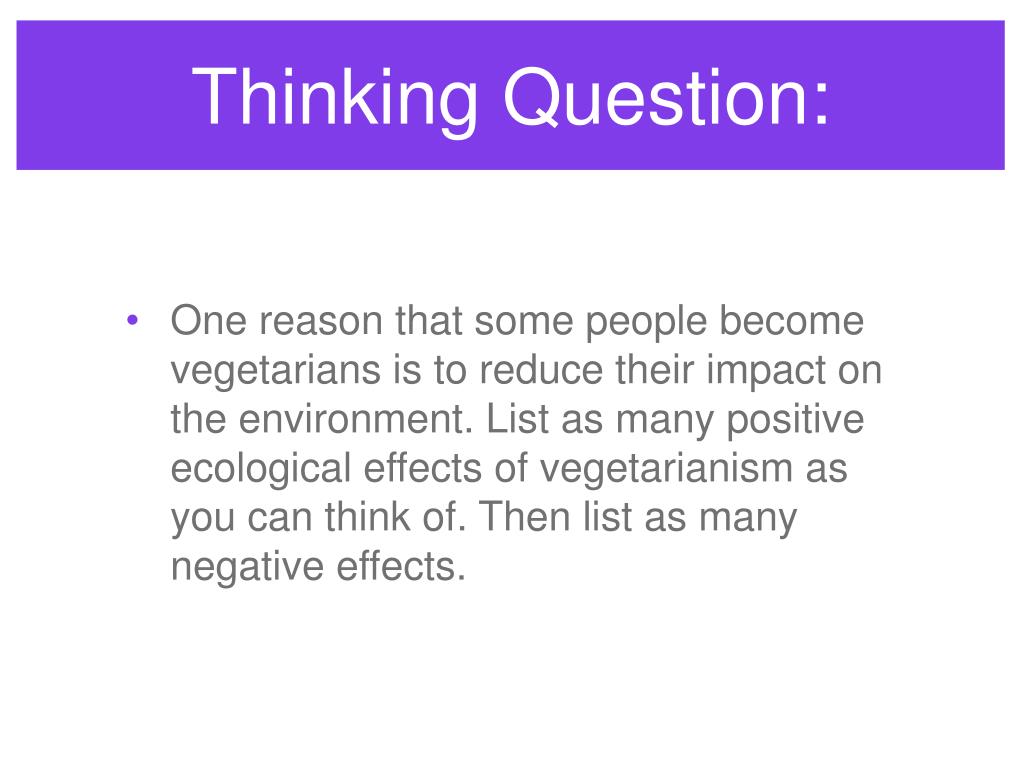 Thinking Question:

• One reason that some people become vegetarians is to reduce their impact on the environment. List as many positive ecological effects of vegetarianism as you can think of. Then list as many negative effects.